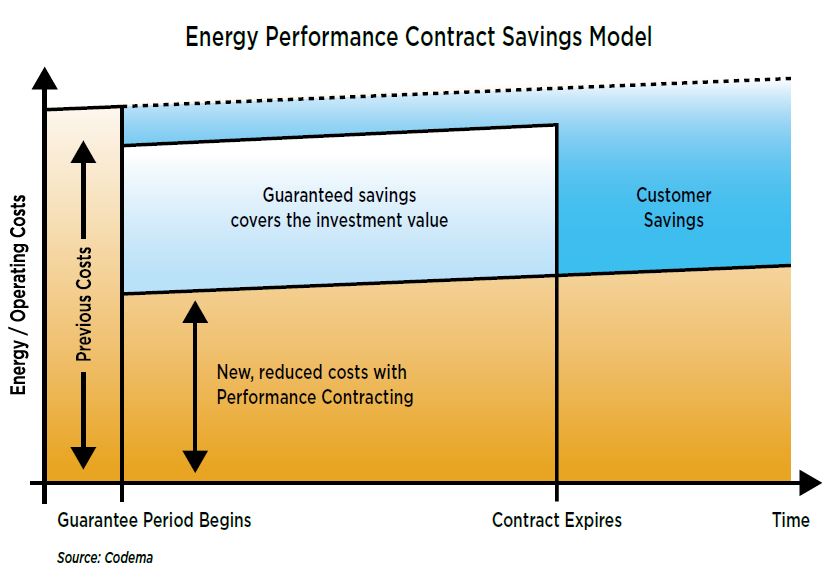 Energy Performance Contract Savings Model

Energy / Operating Costs

Previous Costs

Guaranteed savings covers the investment value

Customer Savings

New, reduced costs with Performance Contracting

Guarantee Period Begins

Contract Expires

Time

Source: Codema